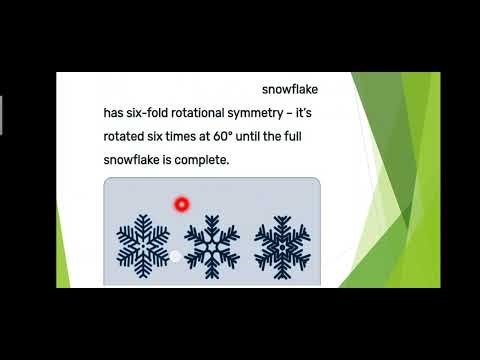 snowflake

has six-fold rotational symmetry – it's rotated six times at 60° until the full snowflake is complete.